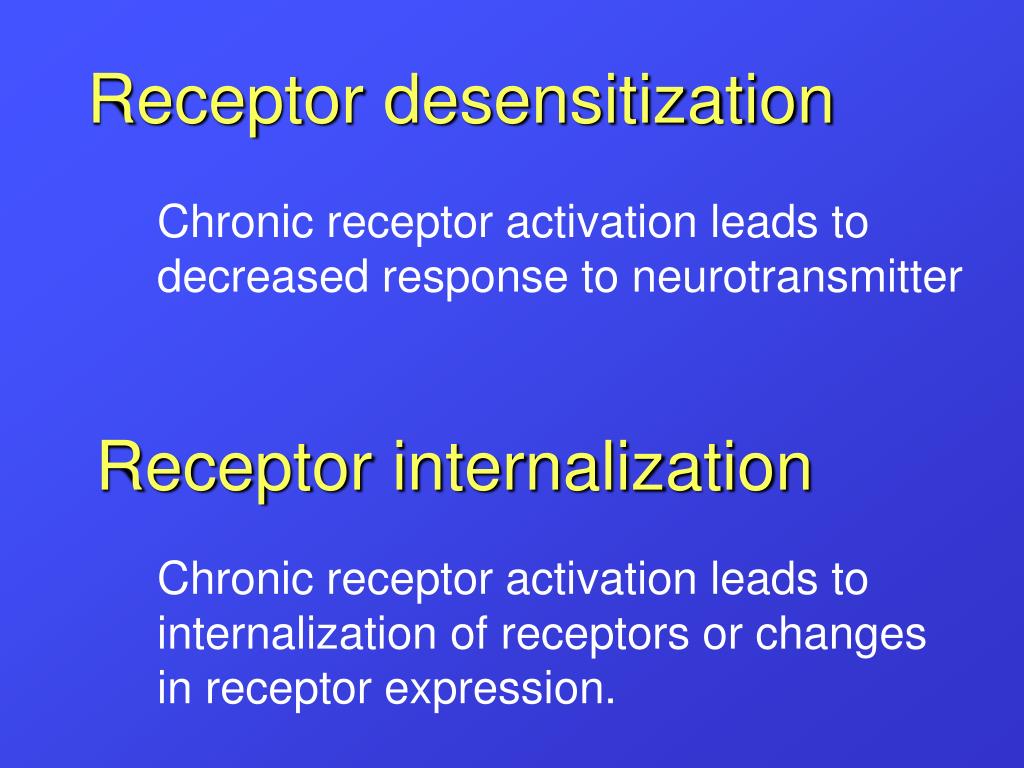 Receptor desensitization

Chronic receptor activation leads to decreased response to neurotransmitter

Receptor internalization

Chronic receptor activation leads to internalization of receptors or changes in receptor expression.